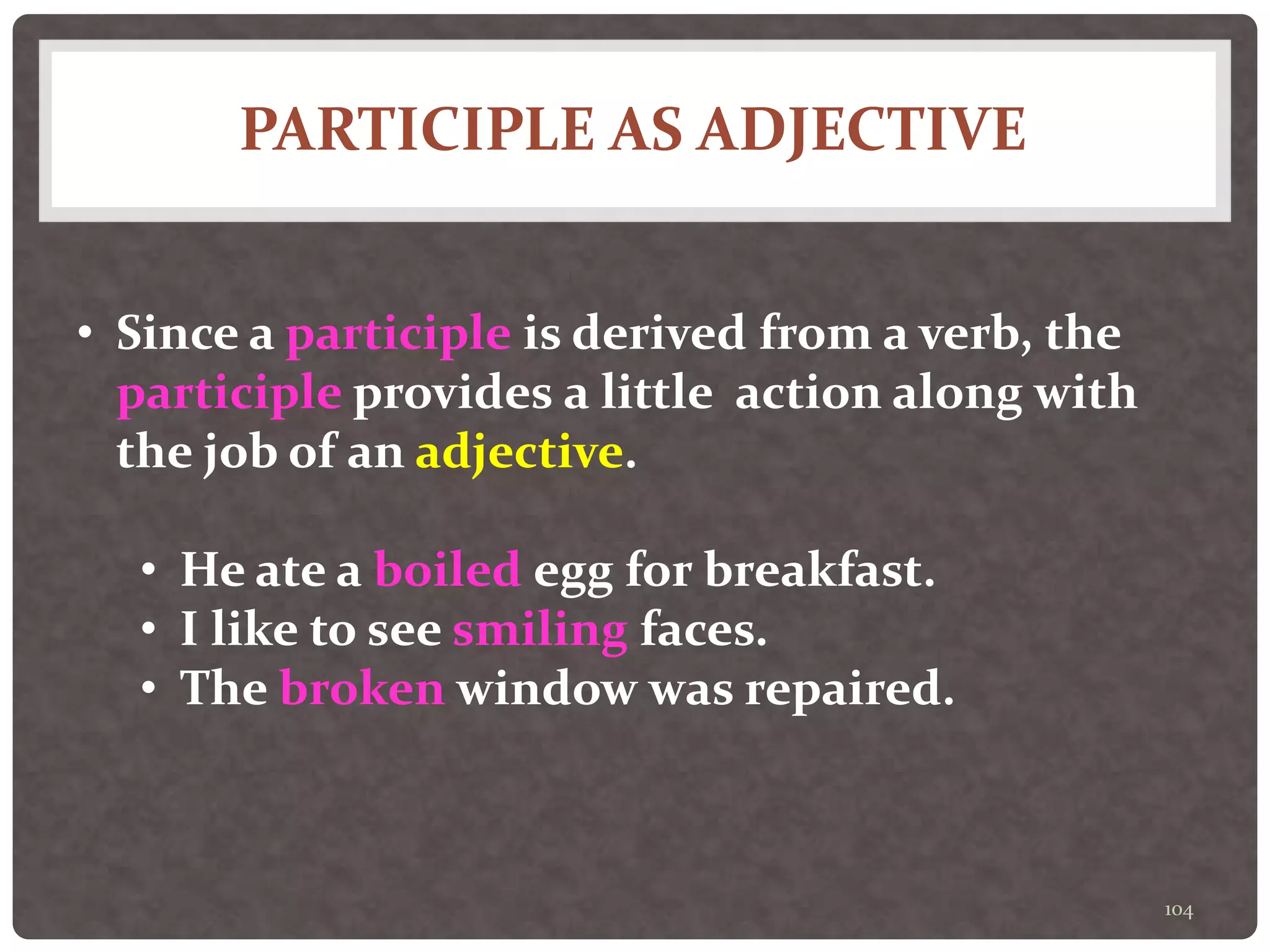 PARTICIPLE AS ADJECTIVE

• Since a participle is derived from a verb, the participle provides a little action along with the job of an adjective.

• He ate a boiled egg for breakfast.
• I like to see smiling faces.
• The broken window was repaired.

104